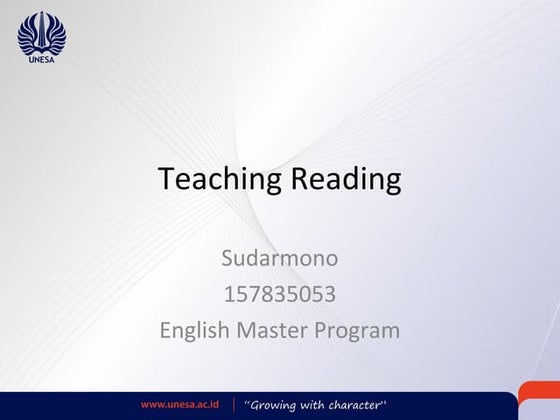 UNESA

Teaching Reading

Sudarmono
157835053
English Master Program

www.unesa.ac.id | "Growing with character"